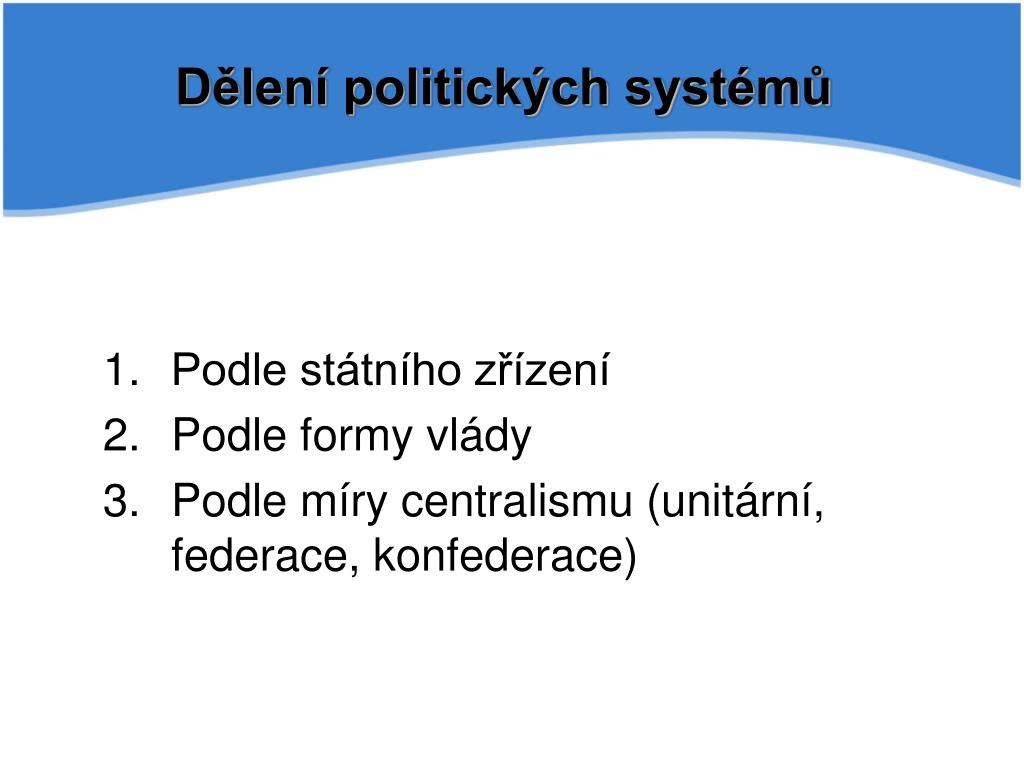 Dělení politických systémů

1. Podle státního zřízení
2. Podle formy vlády
3. Podle míry centralismu (unitární, federace, konfederace)